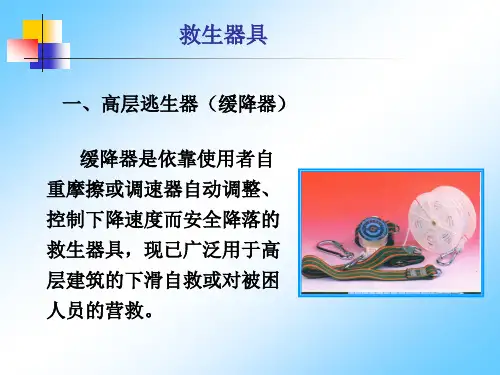 救生器具

一、高层逃生器（缓降器）

缓降器是依靠使用者自重摩擦或调速器自动调整、控制下降速度而安全降落的救生器具，现已广泛用于高层建筑的下滑自救或对被困人员的营救。